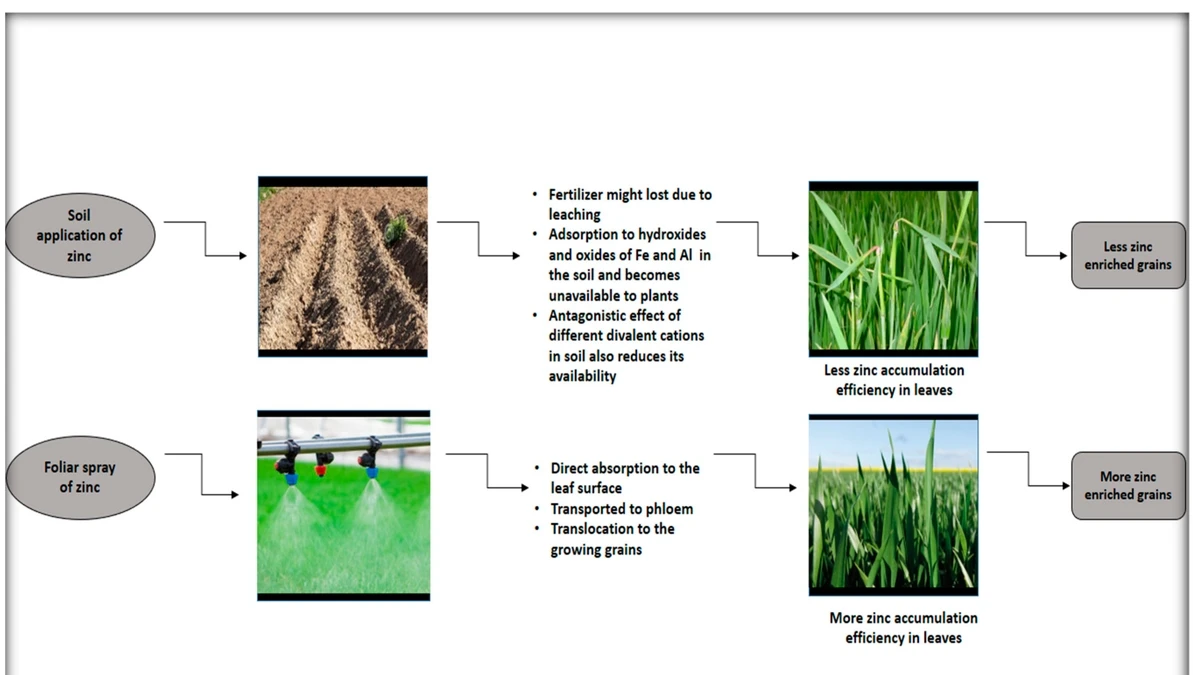 Soil application of zinc

• Fertilizer might lost due to leaching
• Adsorption to hydroxides and oxides of Fe and Al in the soil and becomes unavailable to plants
• Antagonistic effect of different divalent cations in soil also reduces its availability

Less zinc accumulation efficiency in leaves

Less zinc enriched grains

Foliar spray of zinc

• Direct absorption to the leaf surface
• Transported to phloem
• Translocation to the growing grains

More zinc accumulation efficiency in leaves

More zinc enriched grains